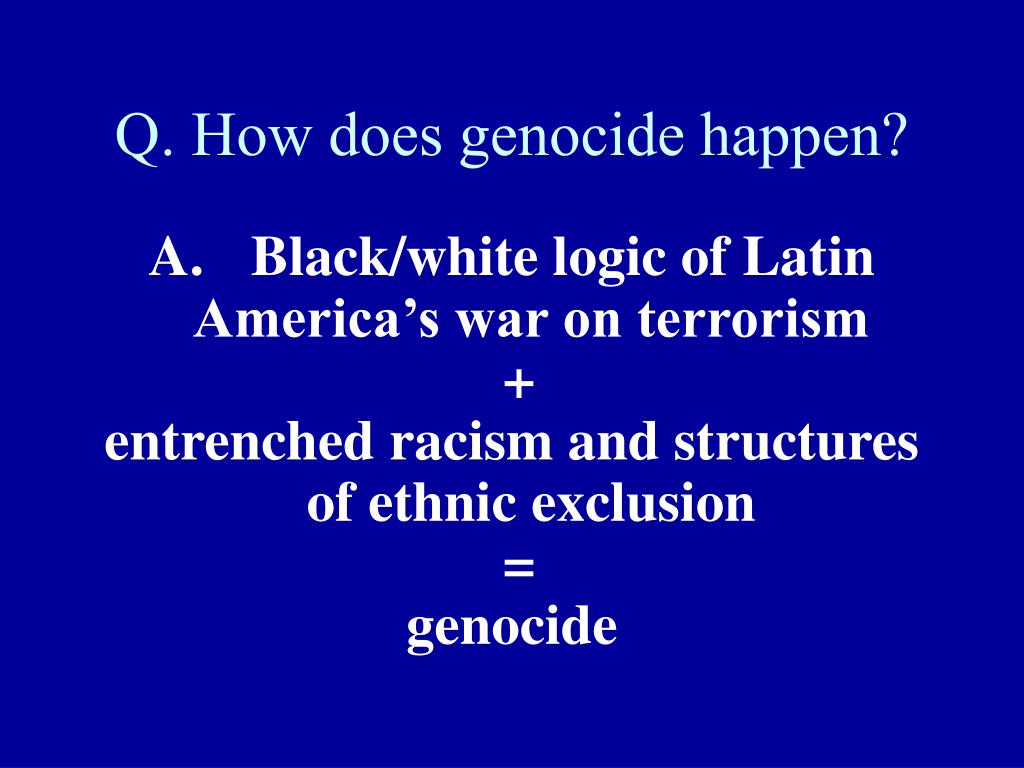 Q. How does genocide happen?

A. Black/white logic of Latin America’s war on terrorism

+

entrenched racism and structures of ethnic exclusion

=

genocide